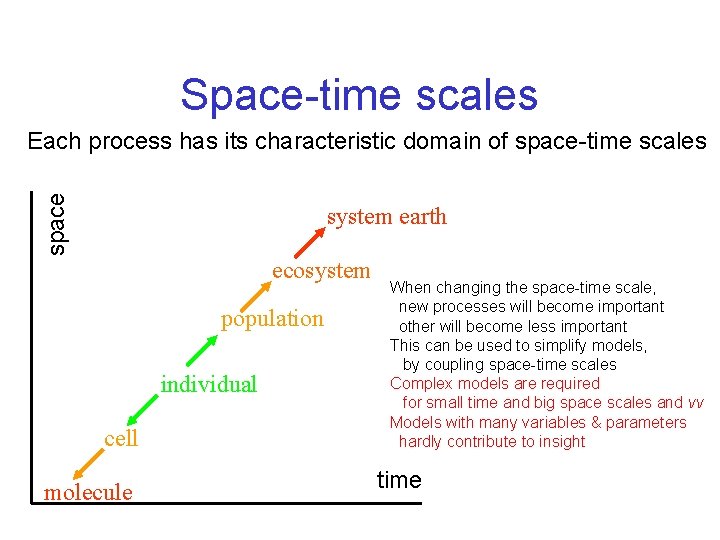 Space-time scales

Each process has its characteristic domain of space-time scales

space

system earth

ecosystem

population

individual

cell

molecule

time

When changing the space-time scale,
new processes will become important
other will become less important
This can be used to simplify models,
by coupling space-time scales
Complex models are required
for small time and big space scales and vv
Models with many variables & parameters
hardly contribute to insight